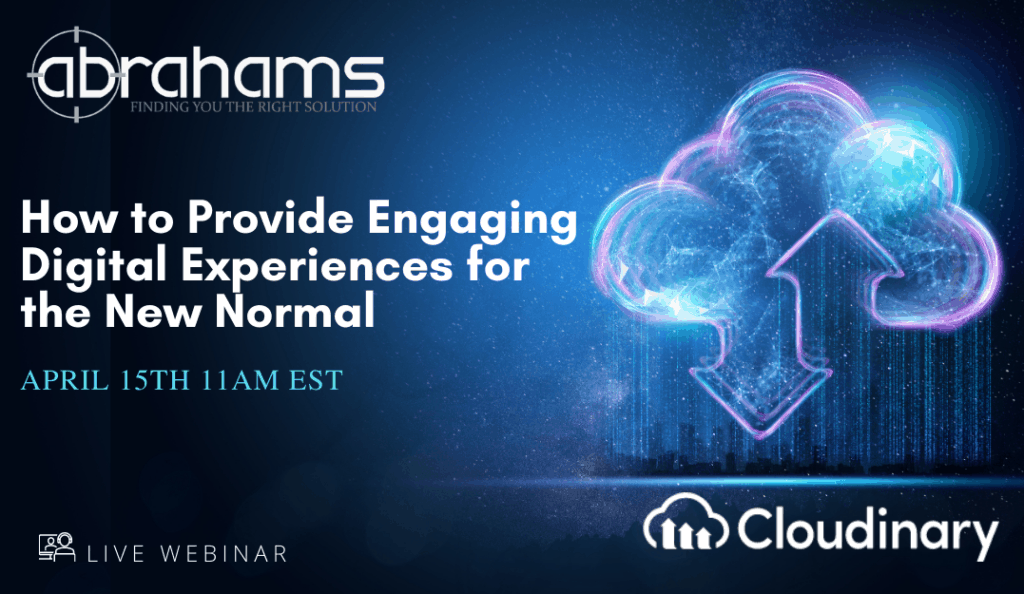 abrahams
FINDING YOU THE RIGHT SOLUTION

How to Provide Engaging Digital Experiences for the New Normal

APRIL 15TH 11AM EST

LIVE WEBINAR

Cloudinary